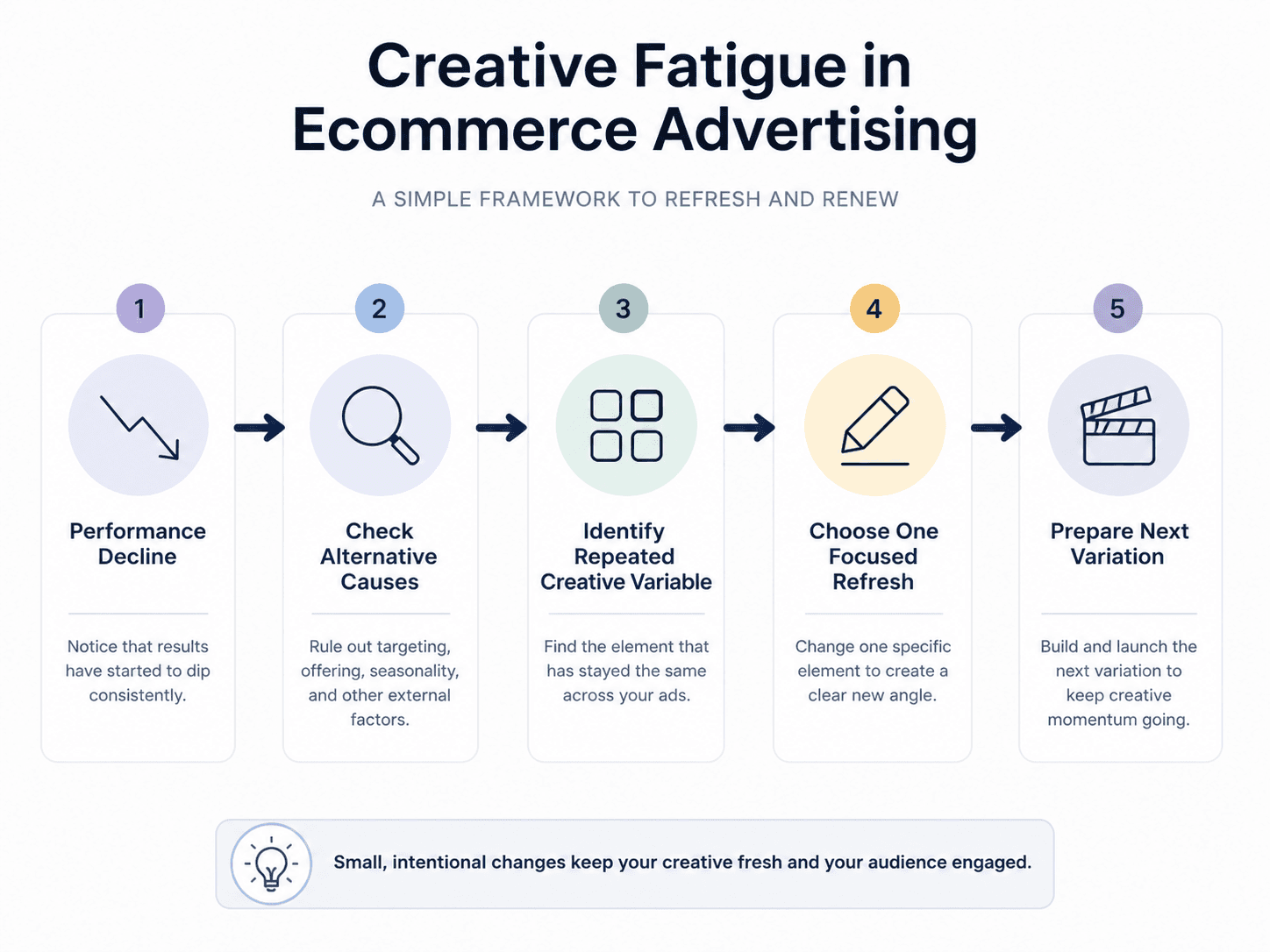 Creative Fatigue in Ecommerce Advertising

A SIMPLE FRAMEWORK TO REFRESH AND RENEW

1

Performance Decline

Notice that results have started to dip consistently.

2

Check Alternative Causes

Rule out targeting, offering, seasonality, and other external factors.

3

Identify Repeated Creative Variable

Find the element that has stayed the same across your ads.

4

Choose One Focused Refresh

Change one specific element to create a clear new angle.

5

Prepare Next Variation

Build and launch the next variation to keep creative momentum going.

Small, intentional changes keep your creative fresh and your audience engaged.